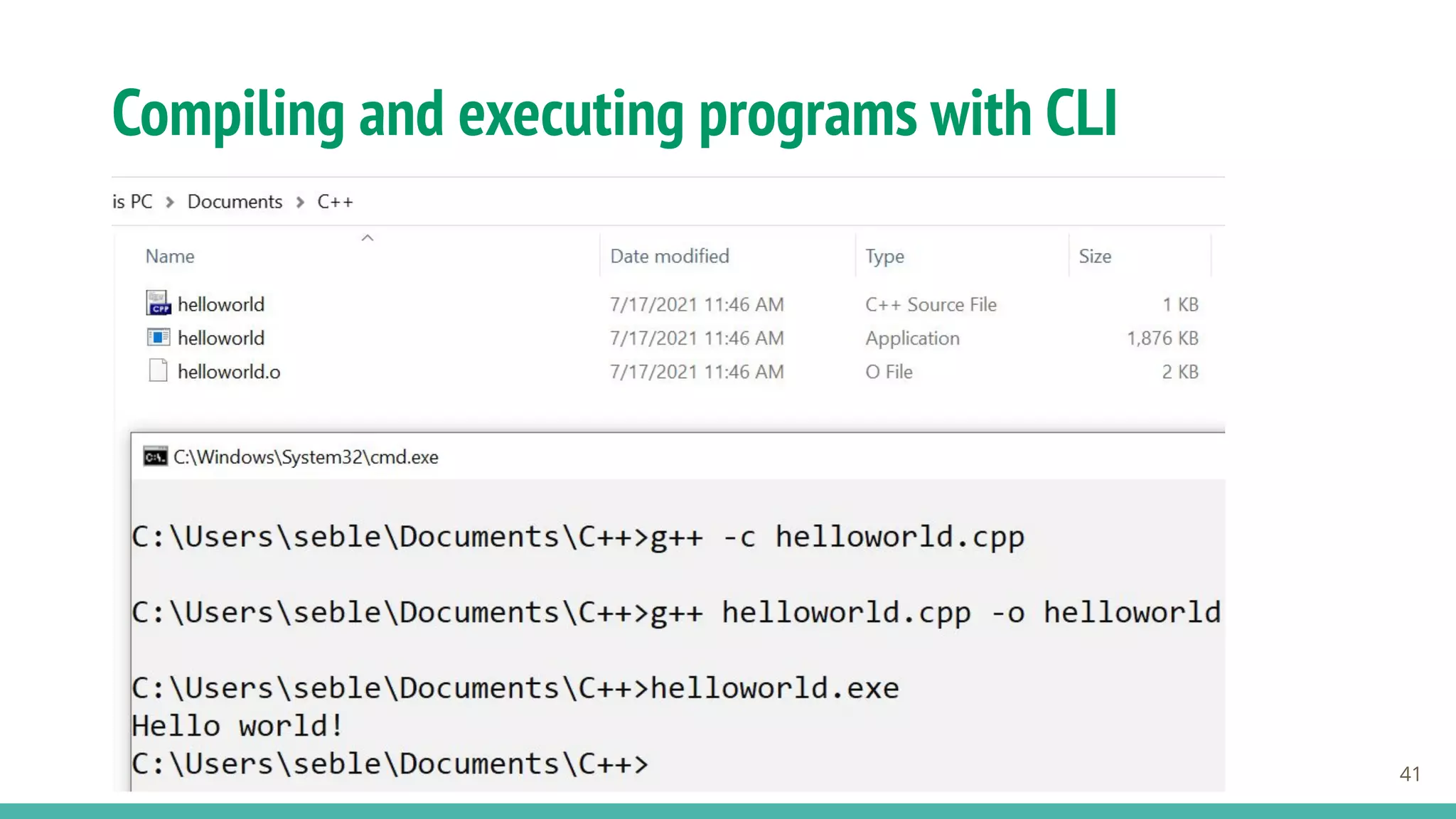 Compiling and executing programs with CLI

is PC > Documents > C++

| Name | Date modified | Type | Size |
|---|---|---|---|
| helloworld | 7/17/2021 11:46 AM | C++ Source File | 1 KB |
| helloworld | 7/17/2021 11:46 AM | Application | 1,876 KB |
| helloworld.o | 7/17/2021 11:46 AM | O File | 2 KB |

C:\Windows\System32\cmd.exe

C:\Users\seble\Documents\C++>g++ -c helloworld.cpp

C:\Users\seble\Documents\C++>g++ helloworld.cpp -o helloworld

C:\Users\seble\Documents\C++>helloworld.exe
Hello world!
C:\Users\seble\Documents\C++>

41